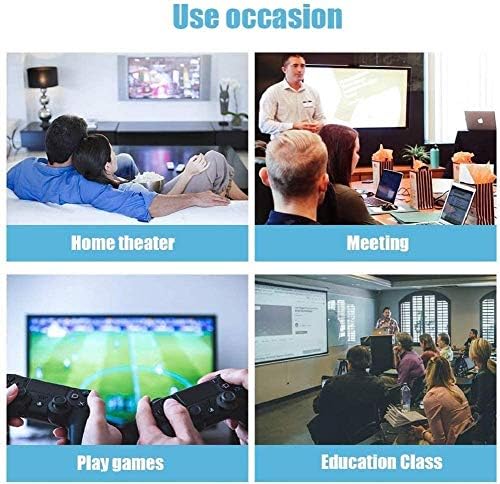 Use occasion

Home theater

Meeting

Play games

Education Class